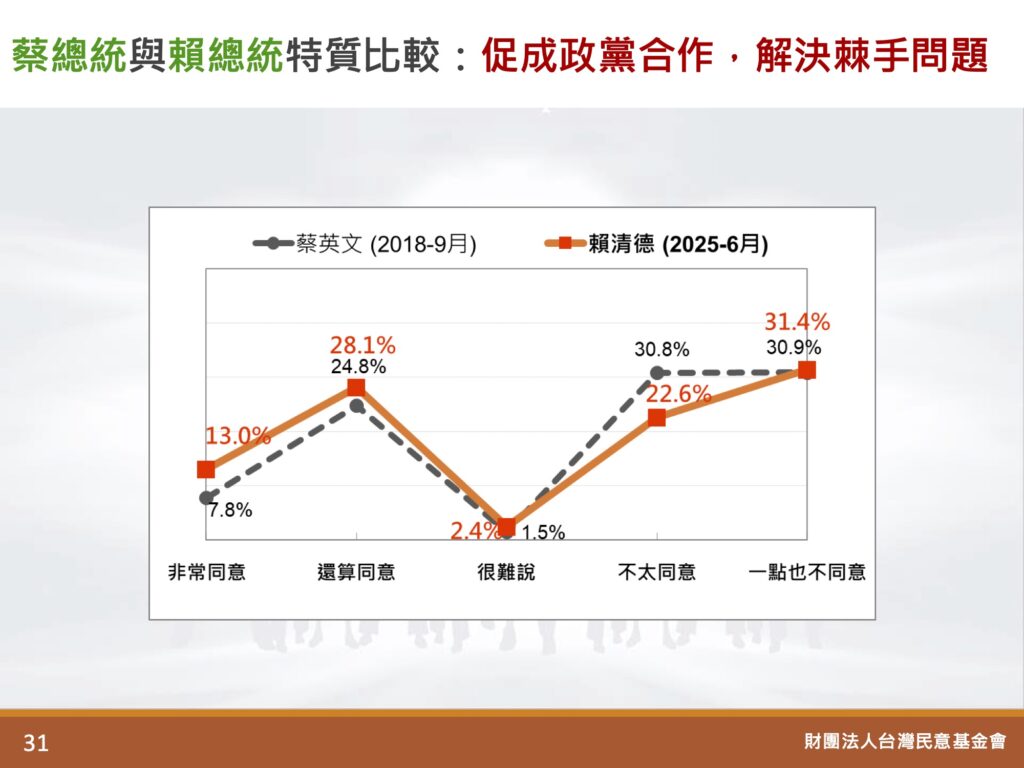 蔡總統與賴總統特質比較：促成政黨合作，解決棘手問題

蔡英文 (2018-9月)
賴清德 (2025-6月)

13.0%
7.8%
28.1%
24.8%
2.4%
1.5%
30.8%
22.6%
31.4%
30.9%

非常同意
還算同意
很難說
不太同意
一點也不同意

31
財團法人台灣民意基金會